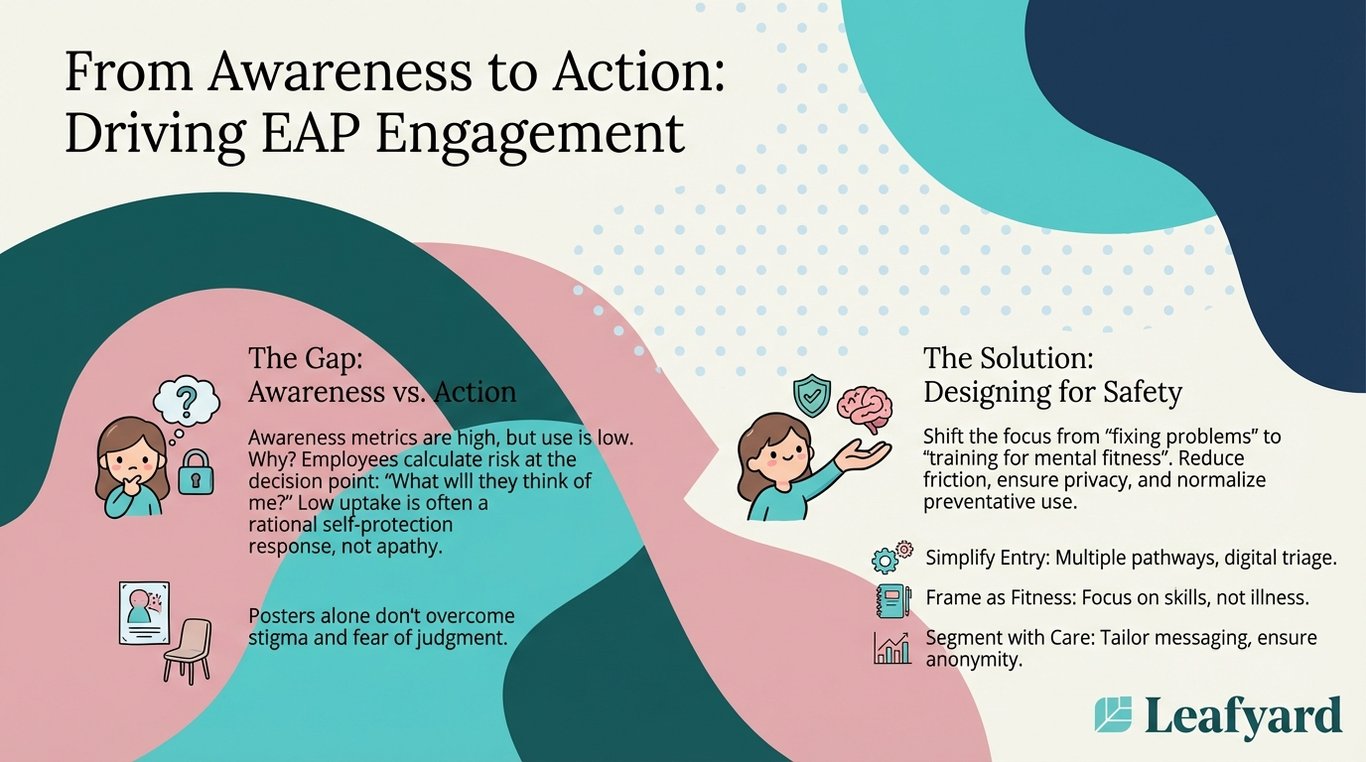 From Awareness to Action: Driving EAP Engagement

The Gap: Awareness vs. Action

Awareness metrics are high, but use is low. Why? Employees calculate risk at the decision point: “What wlll they think of me?” Low uptake is often a rational self-protection response, not apathy.

Posters alone don't overcome stigma and fear of judgment.

The Solution: Designing for Safety

Shift the focus from “fixing problems” to “training for mental fitness”. Reduce friction, ensure privacy, and normalize preventative use.

Simplify Entry: Multiple pathways, digital triage.

Frame as Fitness: Focus on skills, not illness.

Segment with Care: Tailor messaging, ensure anonymity.

Leafyard